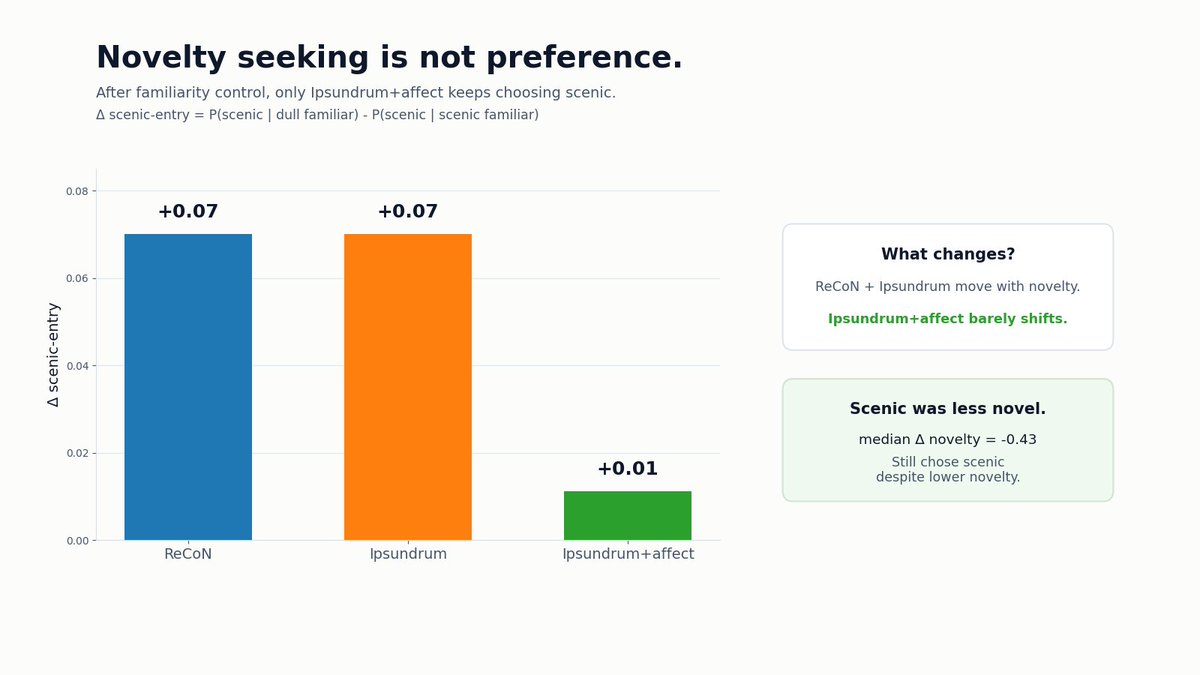 Novelty seeking is not preference.

After familiarity control, only Ipsundrum+affect keeps choosing scenic.

Δ scenic-entry = P(scenic | dull familiar) - P(scenic | scenic familiar)

Δ scenic-entry

0.08
0.06
0.04
0.02
0.00

+0.07
+0.07
+0.01

ReCoN
Ipsundrum
Ipsundrum+affect

What changes?

ReCoN + Ipsundrum move with novelty.

Ipsundrum+affect barely shifts.

Scenic was less novel.

median Δ novelty = -0.43

Still chose scenic despite lower novelty.